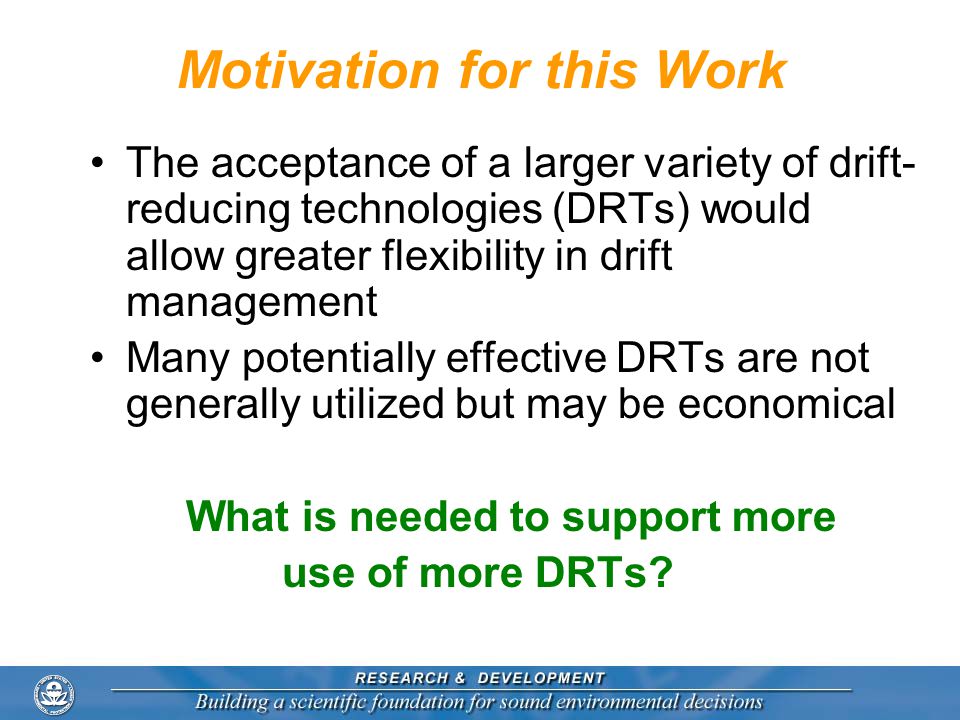 Motivation for this Work

• The acceptance of a larger variety of drift-reducing technologies (DRTs) would allow greater flexibility in drift management

• Many potentially effective DRTs are not generally utilized but may be economical

What is needed to support more use of more DRTs?

RESEARCH & DEVELOPMENT

Building a scientific foundation for sound environmental decisions